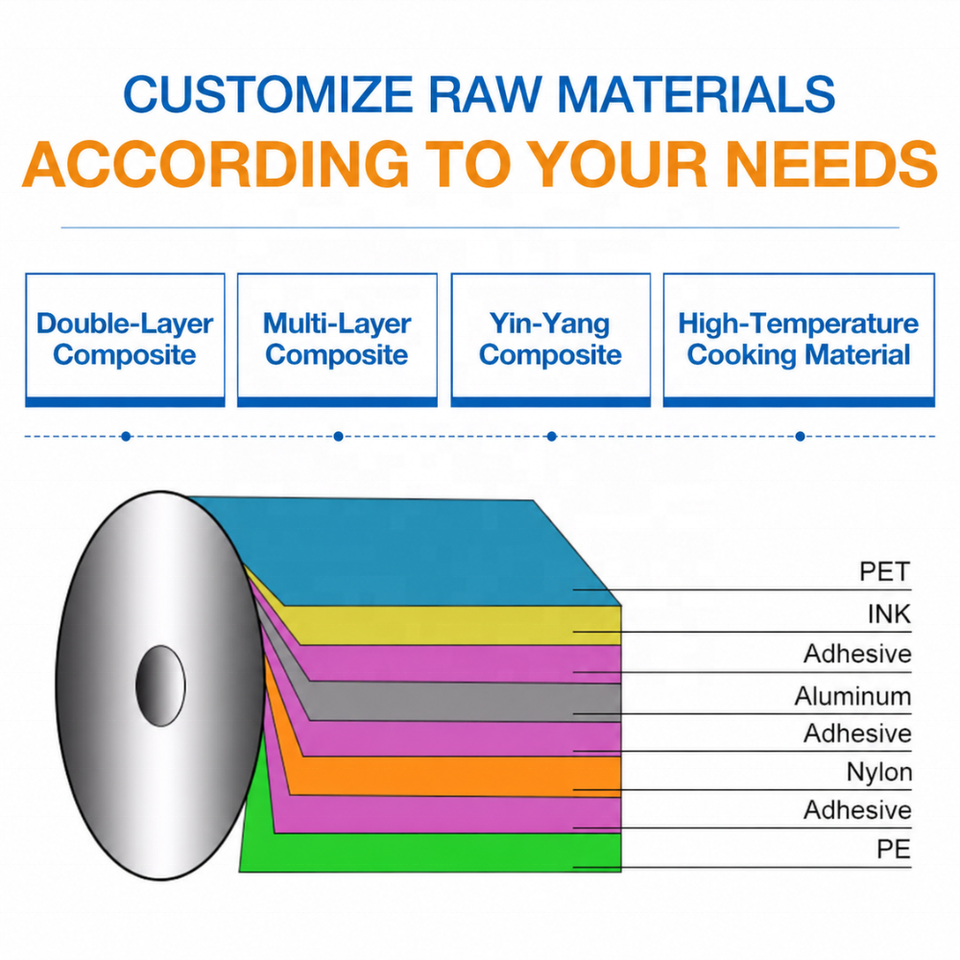 CUSTOMIZE RAW MATERIALS
ACCORDING TO YOUR NEEDS

Double-Layer Composite

Multi-Layer Composite

Yin-Yang Composite

High-Temperature Cooking Material

PET
INK
Adhesive
Aluminum
Adhesive
Nylon
Adhesive
PE